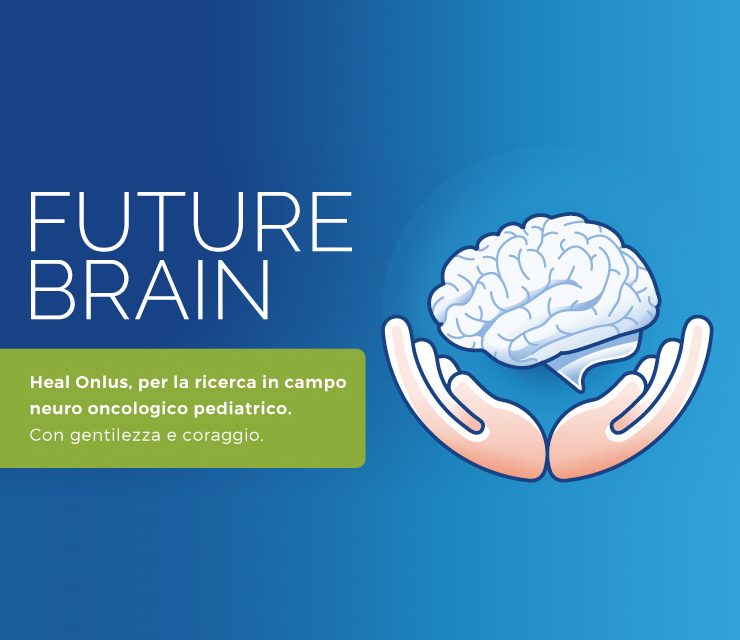 FUTURE
BRAIN

Heal Onlus, per la ricerca in campo neuro oncologico pediatrico.
Con gentilezza e coraggio.